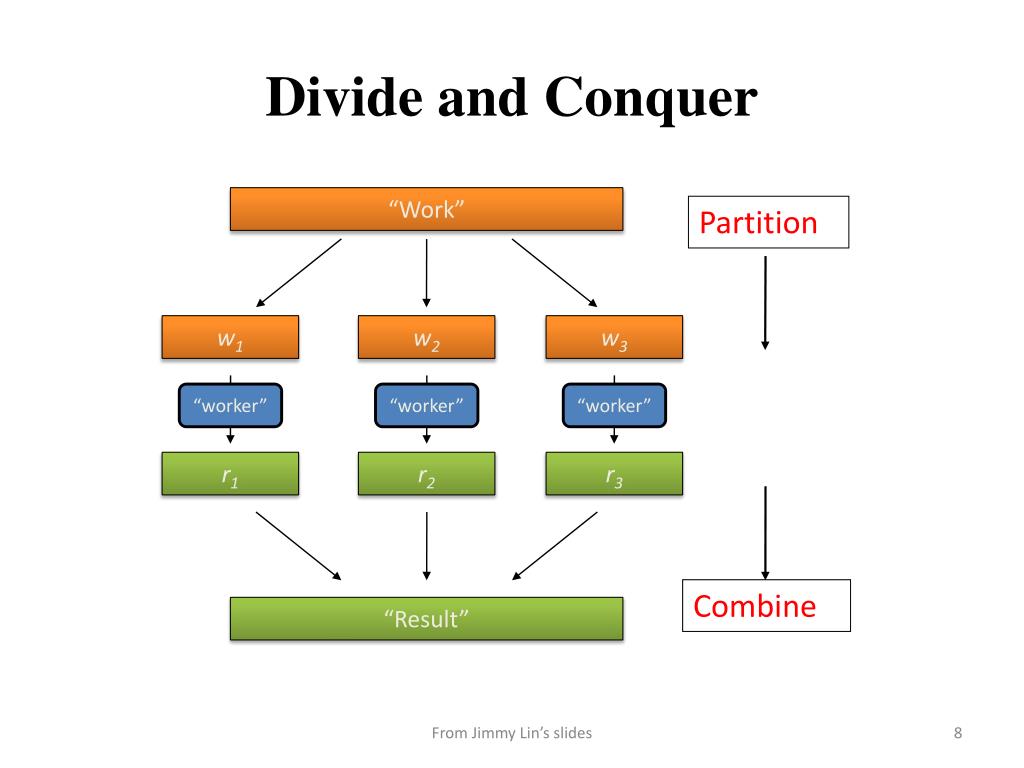 Divide and Conquer

“Work”

Partition

$w_1$

$w_2$

$w_3$

“worker”

“worker”

“worker”

$r_1$

$r_2$

$r_3$

“Result”

Combine

From Jimmy Lin’s slides

8